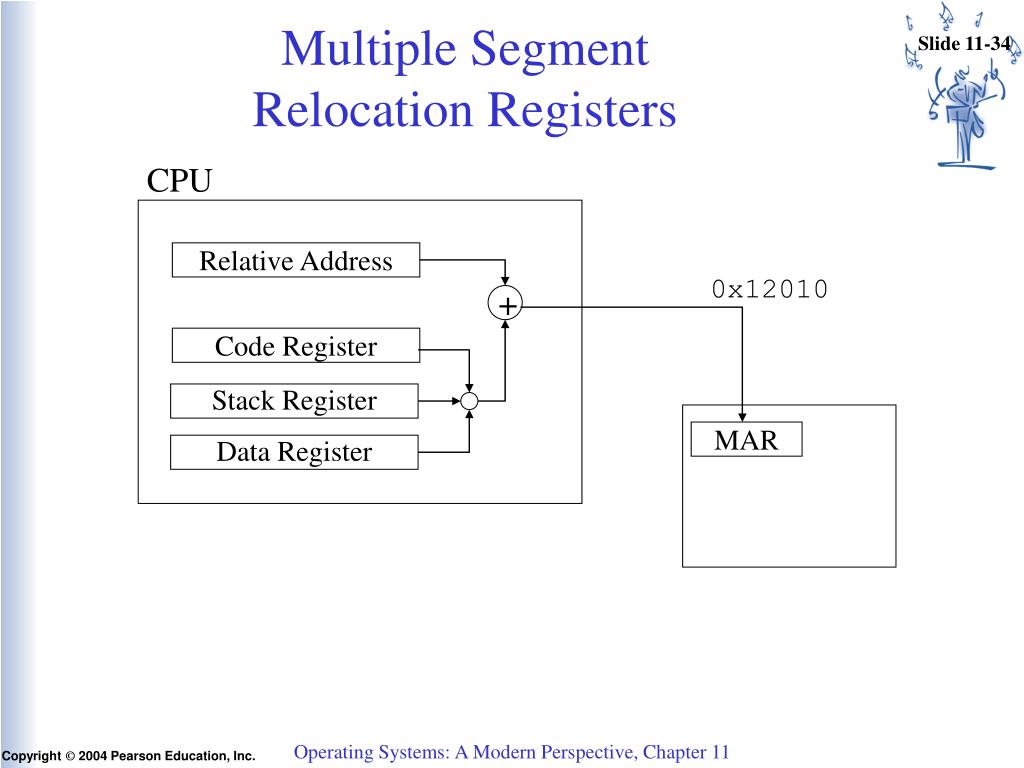 Multiple Segment Relocation Registers

Slide 11-34

CPU

Relative Address

+

0x12010

Code Register

Stack Register

Data Register

MAR

Copyright © 2004 Pearson Education, Inc.

Operating Systems: A Modern Perspective, Chapter 11